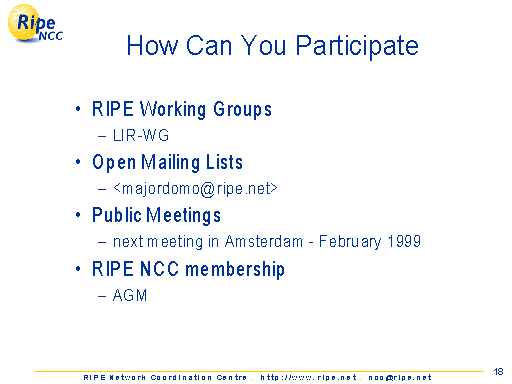 Ripe NCC

How Can You Participate

• RIPE Working Groups
– LIR-WG
• Open Mailing Lists
– <majordomo@ripe.net>
• Public Meetings
– next meeting in Amsterdam - February 1999
• RIPE NCC membership
– AGM

RIPE Network Coordination Centre . http://www.ripe.net . ncc@ripe.net

18